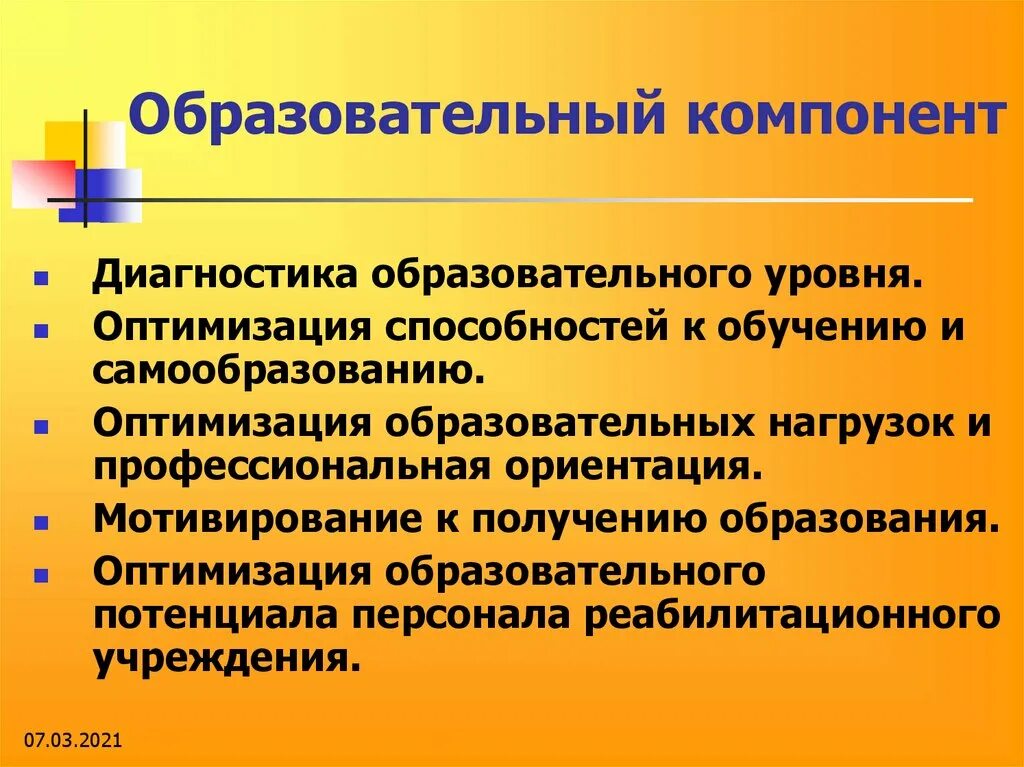 Образовательный компонент

- Диагностика образовательного уровня.
- Оптимизация способностей к обучению и самообразованию.
- Оптимизация образовательных нагрузок и профессиональная ориентация.
- Мотивирование к получению образования.
- Оптимизация образовательного потенциала персонала реабилитационного учреждения.

07.03.2021